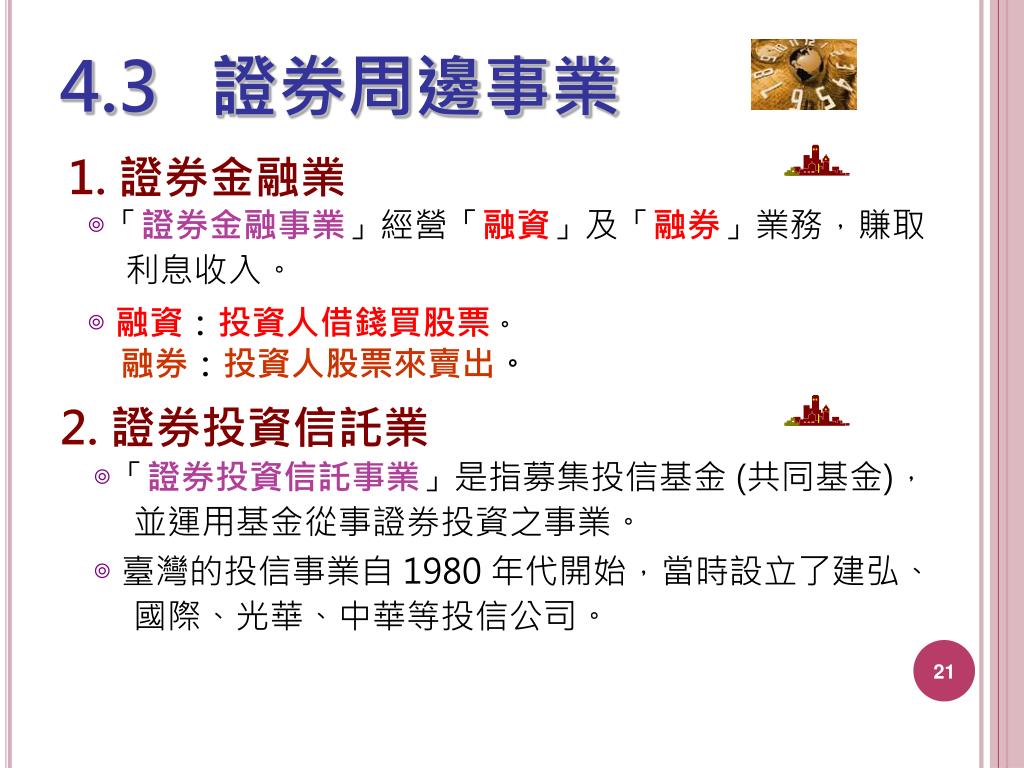 4.3 證券周邊事業

1. 證券金融業

◎「證券金融事業」經營「融資」及「融券」業務，賺取利息收入。

◎ 融資：投資人借錢買股票。
融券：投資人股票來賣出。

2. 證券投資信託業

◎「證券投資信託事業」是指募集投信基金 (共同基金)，並運用基金從事證券投資之事業。

◎ 臺灣的投信事業自 1980 年代開始，當時設立了建弘、國際、光華、中華等投信公司。

21